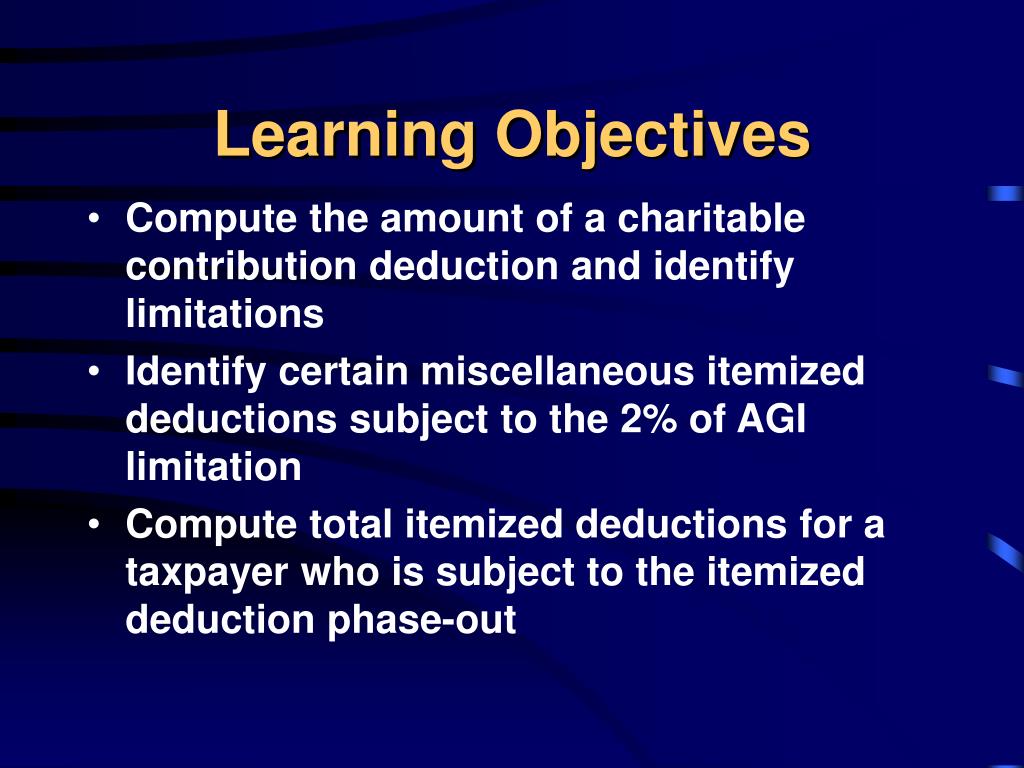 Learning Objectives

• Compute the amount of a charitable contribution deduction and identify limitations
• Identify certain miscellaneous itemized deductions subject to the 2% of AGI limitation
• Compute total itemized deductions for a taxpayer who is subject to the itemized deduction phase-out